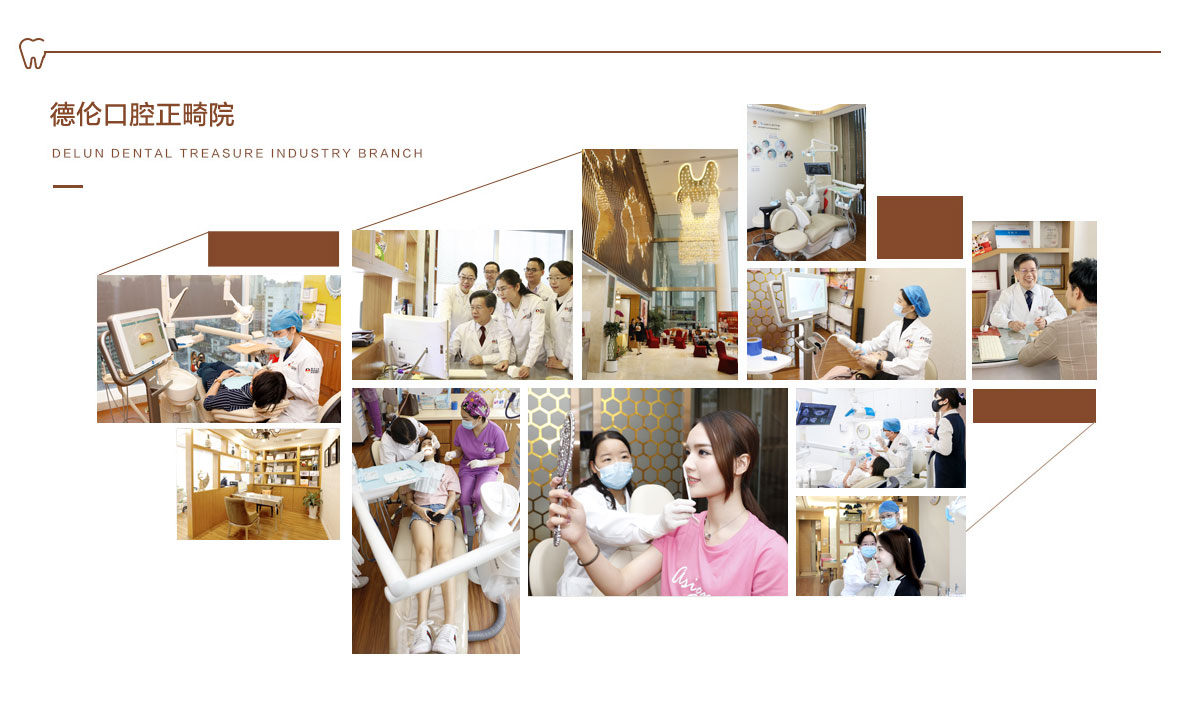 德伦口腔正畸院

DELUN DENTAL TREASURE INDUSTRY BRANCH